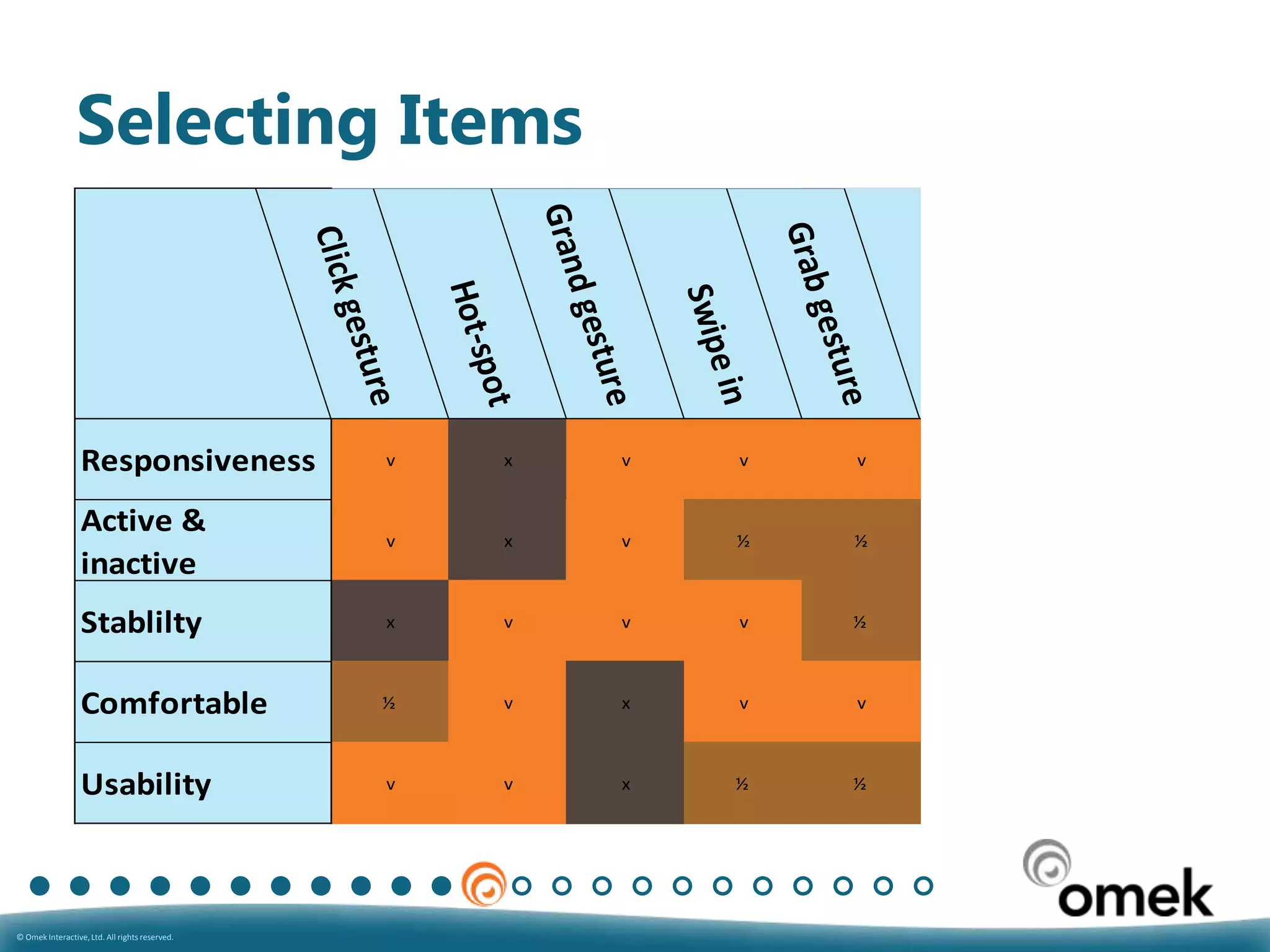 Selecting Items

| | Click gesture | Hot-spot | Grand gesture | Swipe in | Grab gesture |
|---|---|---|---|---|---|
| Responsiveness | v | x | v | v | v |
| Active & inactive | v | x | v | ½ | ½ |
| Stablilty | x | v | v | v | ½ |
| Comfortable | ½ | v | x | v | v |
| Usability | v | v | x | ½ | ½ |

omek

© Omek Interactive, Ltd. All rights reserved.